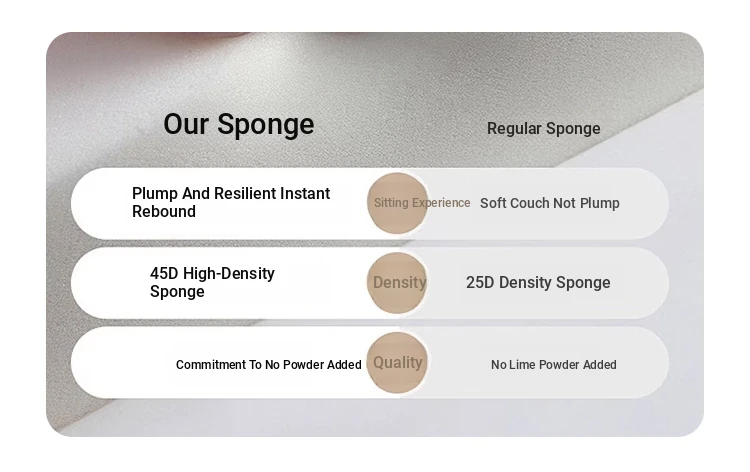 Our Sponge

Regular Sponge

Plump And Resilient Instant Rebound

Sitting Experience

Soft Couch Not Plump

45D High-Density Sponge

Density

25D Density Sponge

Commitment To No Powder Added

Quality

No Lime Powder Added